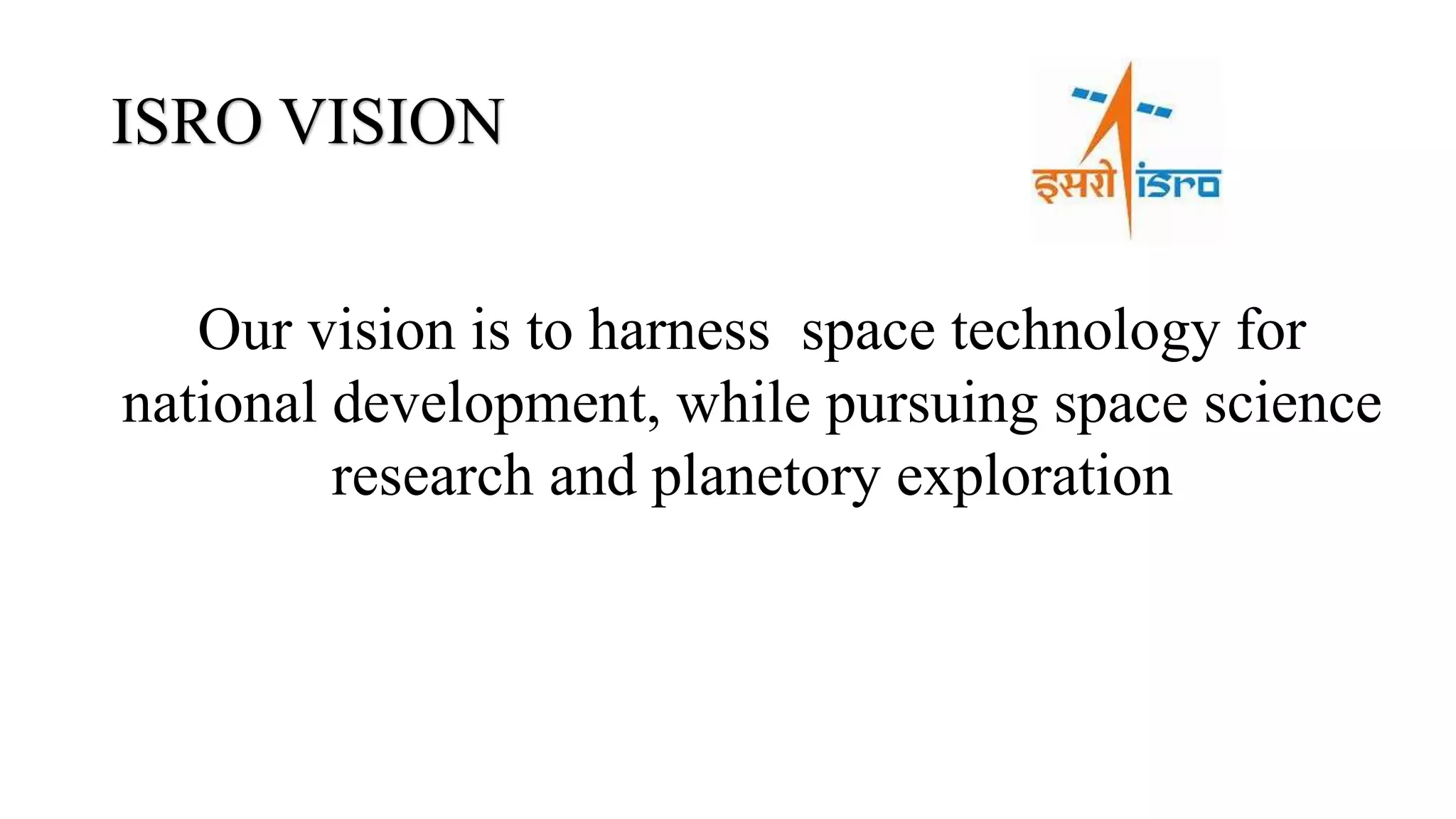 ISRO VISION

इसरो isro

Our vision is to harness space technology for national development, while pursuing space science research and planetory exploration